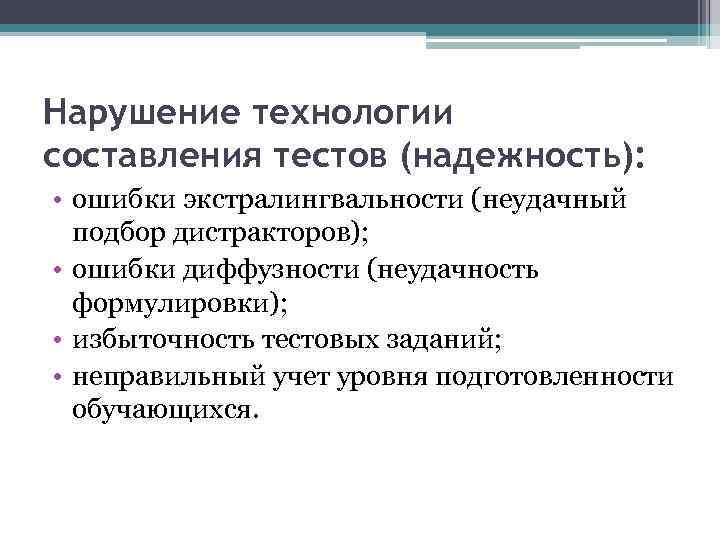 Нарушение технологии составления тестов (надежность):

• ошибки экстралингвальности (неудачный подбор дистракторов);
• ошибки диффузности (неудачность формулировки);
• избыточность тестовых заданий;
• неправильный учет уровня подготовленности обучающихся.